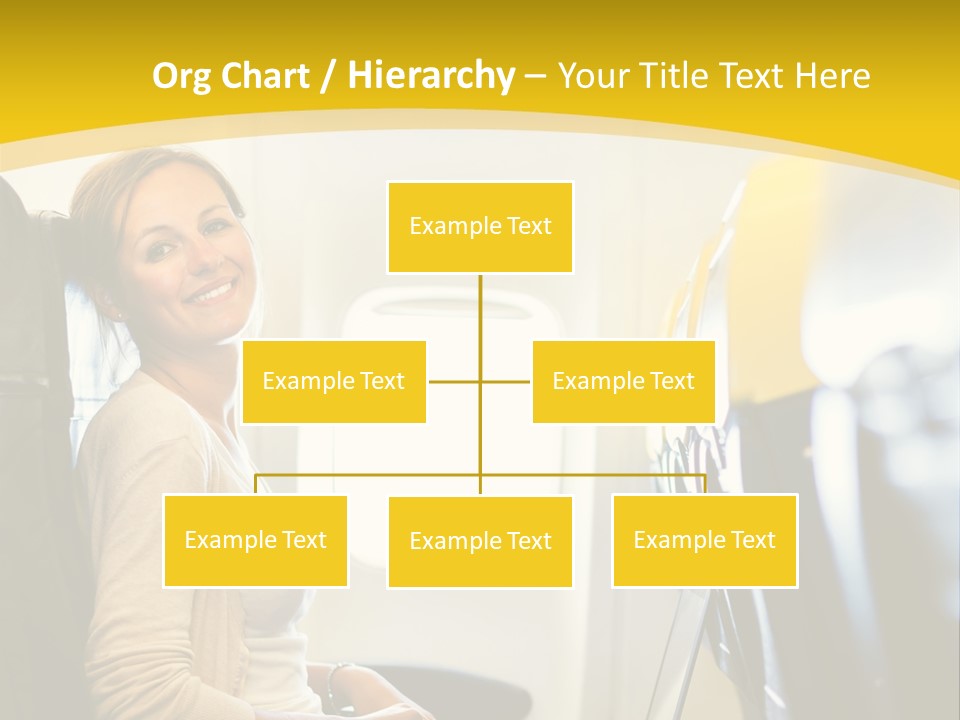 Org Chart / Hierarchy – Your Title Text Here

Example Text

Example Text

Example Text

Example Text

Example Text

Example Text